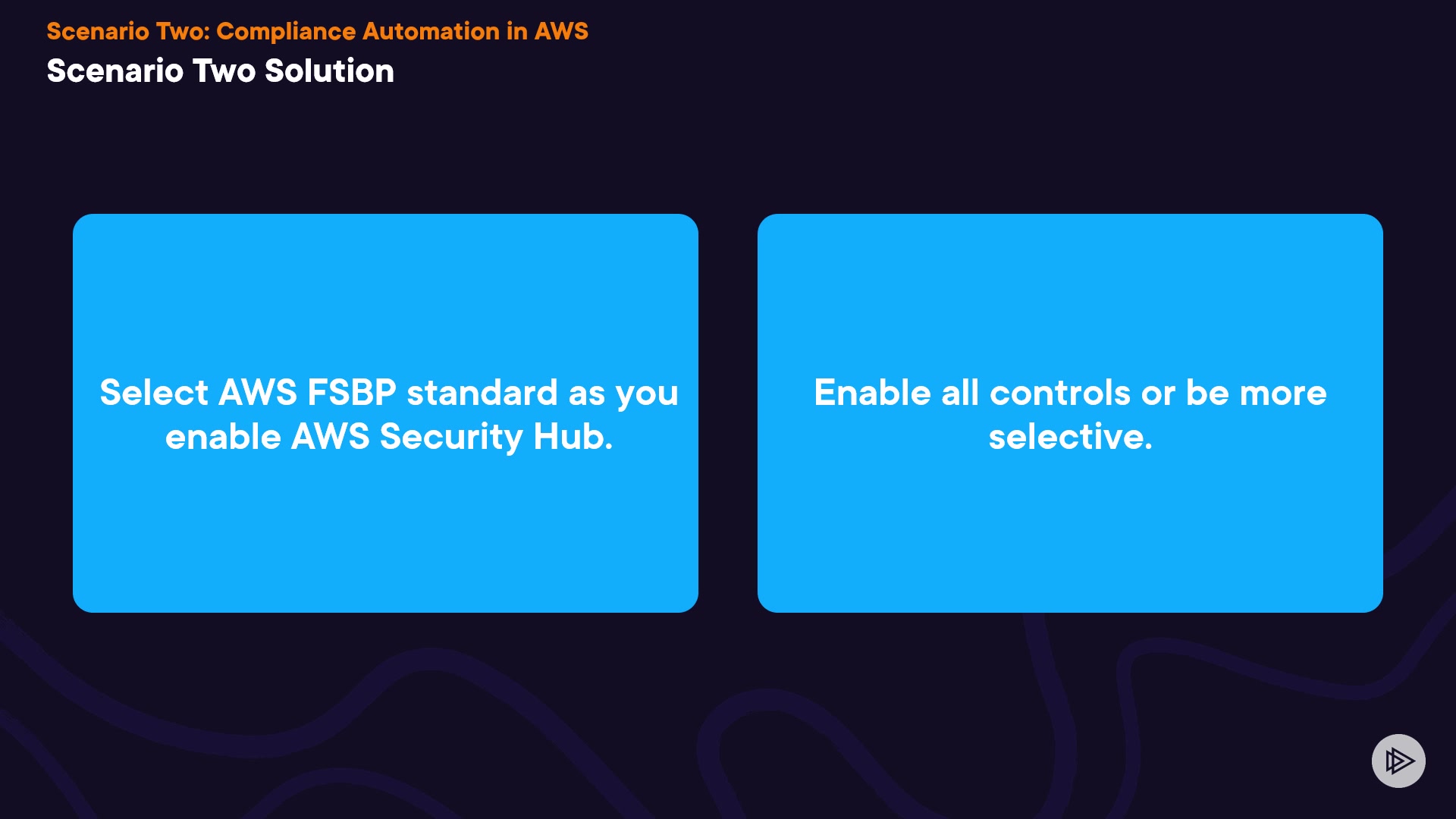 Scenario Two: Compliance Automation in AWS
Scenario Two Solution

Select AWS FSBP standard as you enable AWS Security Hub.

Enable all controls or be more selective.